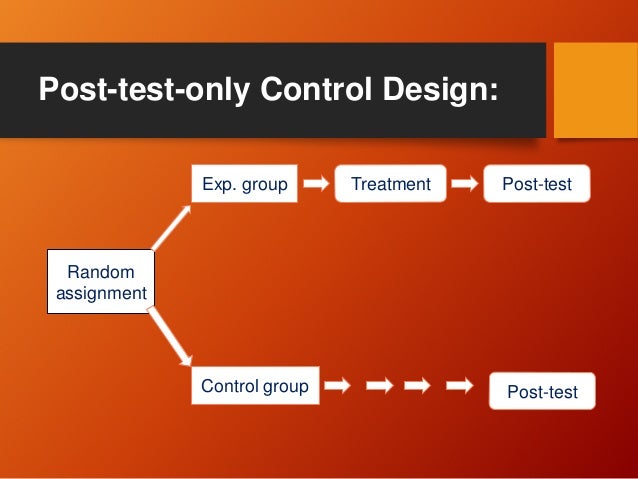 Post-test-only Control Design:

Random assignment

Exp. group

Treatment

Post-test

Control group

Post-test